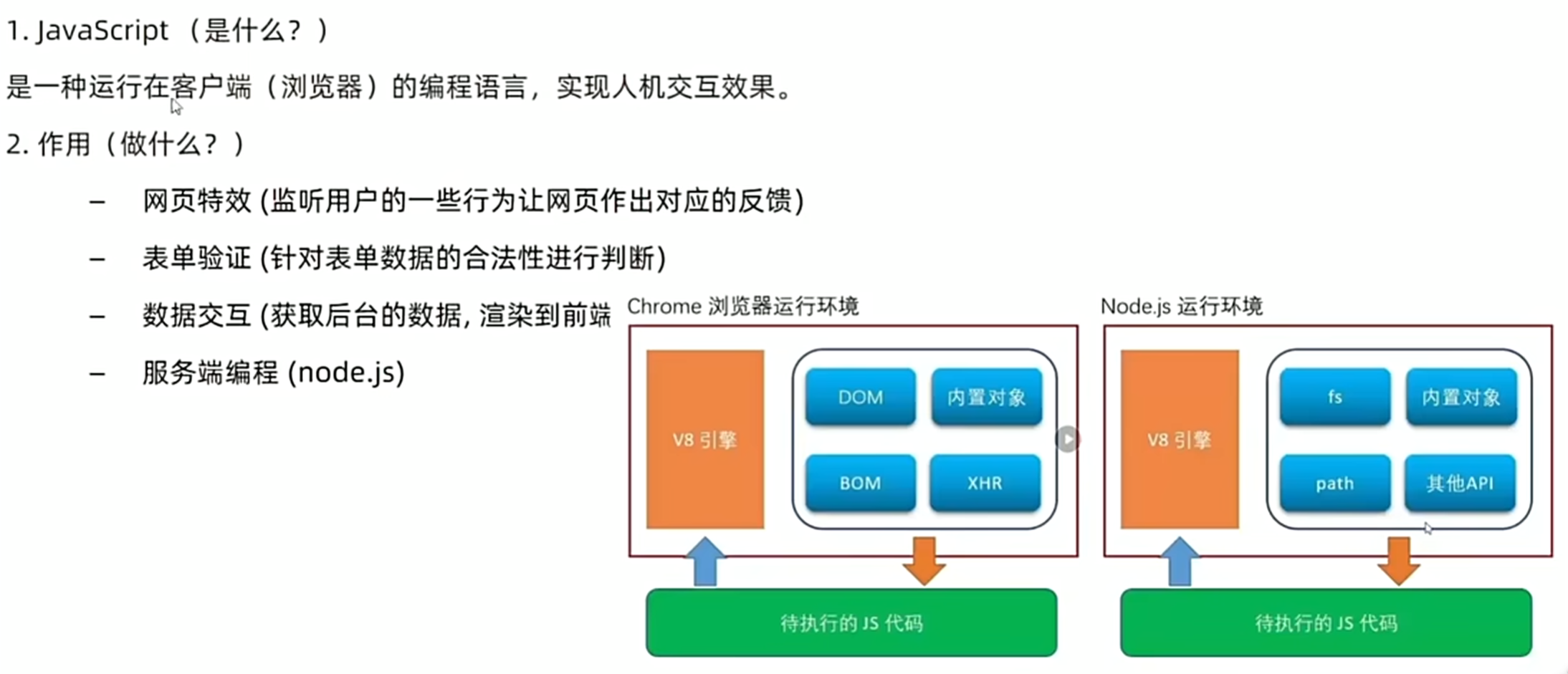 1. JavaScript （是什么？）

是一种运行在客户端（浏览器）的编程语言，实现人机交互效果。

2. 作用（做什么？）

– 网页特效 (监听用户的一些行为让网页作出对应的反馈)

– 表单验证 (针对表单数据的合法性进行判断)

– 数据交互 (获取后台的数据, 渲染到前端

– 服务端编程 (node.js)

Chrome 浏览器运行环境

V8 引擎

DOM

内置对象

BOM

XHR

待执行的 JS 代码

Node.js 运行环境

V8 引擎

fs

内置对象

path

其他API

待执行的 JS 代码